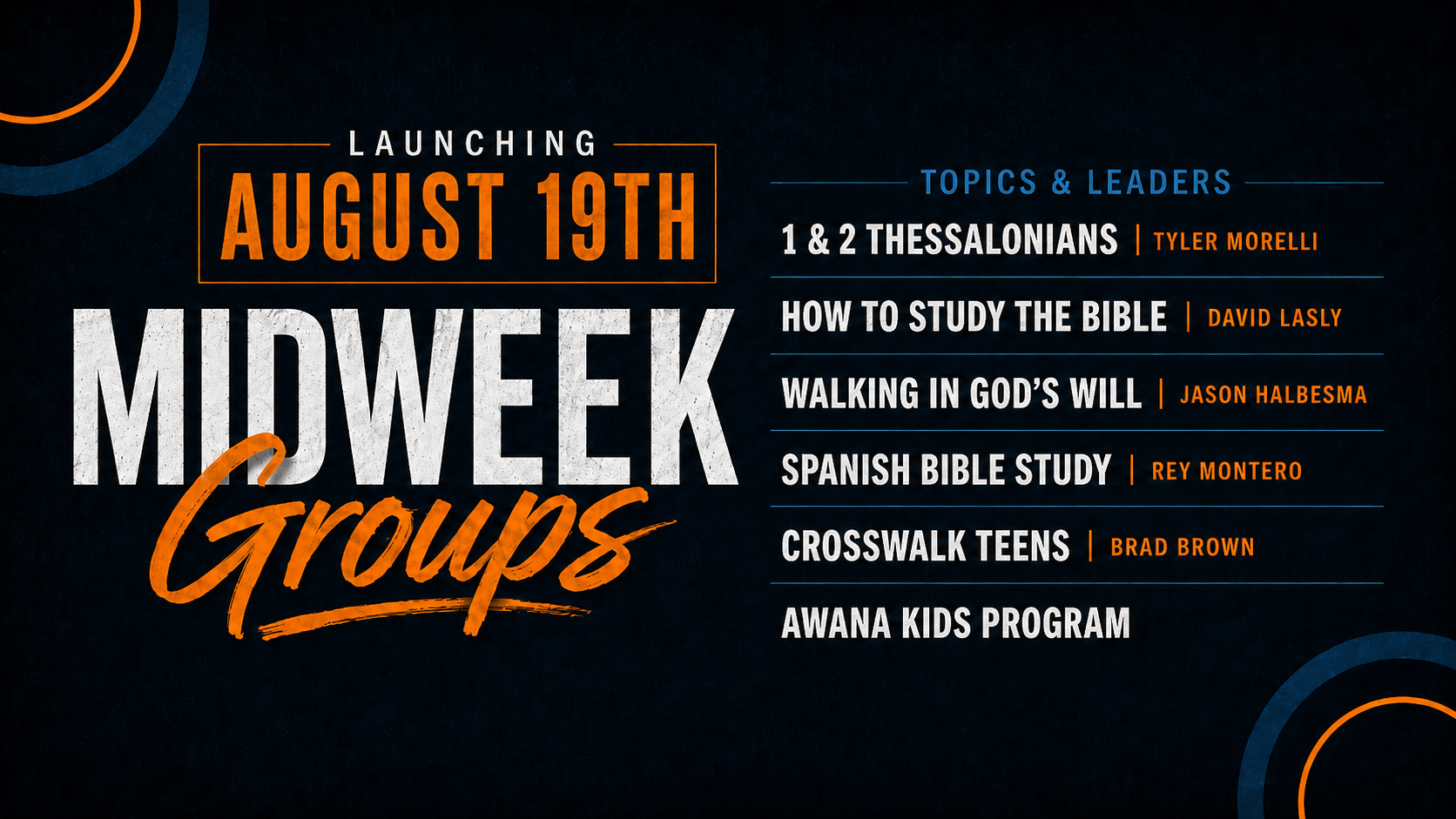 LAUNCHING
AUGUST 19TH

MIDWEEK
Groups

TOPICS & LEADERS

1 & 2 THESSALONIANS | TYLER MORELLI

HOW TO STUDY THE BIBLE | DAVID LASLY

WALKING IN GOD'S WILL | JASON HALBESMA

SPANISH BIBLE STUDY | REY MONTERO

CROSSWALK TEENS | BRAD BROWN

AWANA KIDS PROGRAM